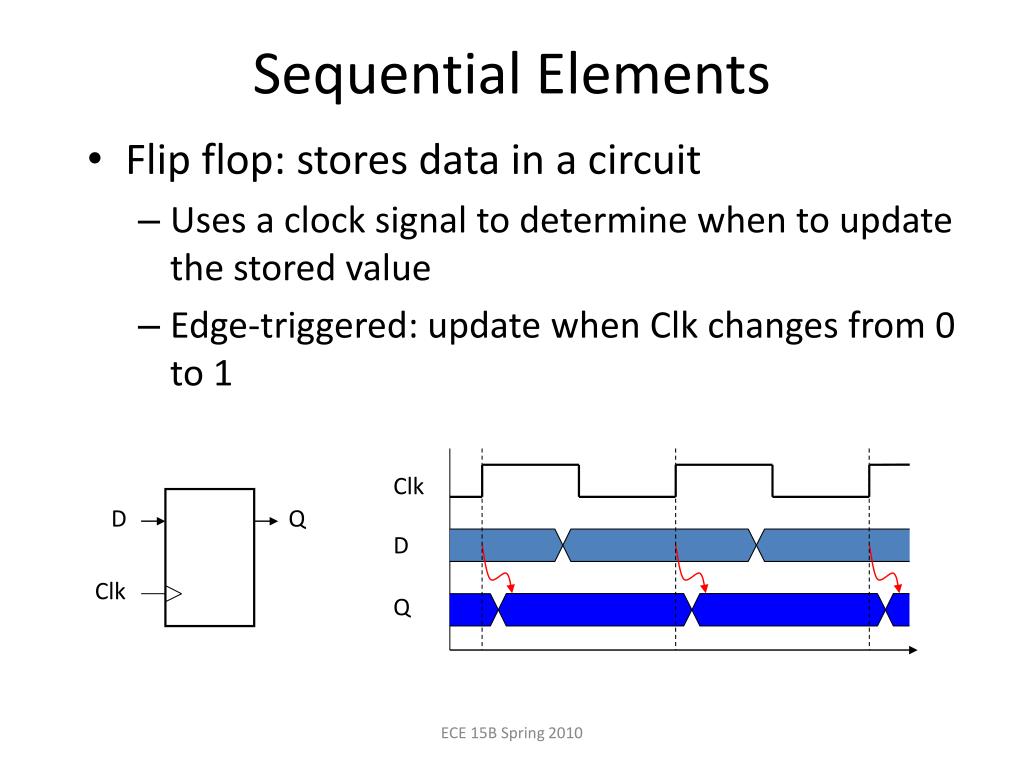 Sequential Elements

• Flip flop: stores data in a circuit

– Uses a clock signal to determine when to update the stored value

– Edge-triggered: update when Clk changes from 0 to 1

D

Q

Clk

Clk

D

Q

ECE 15B Spring 2010